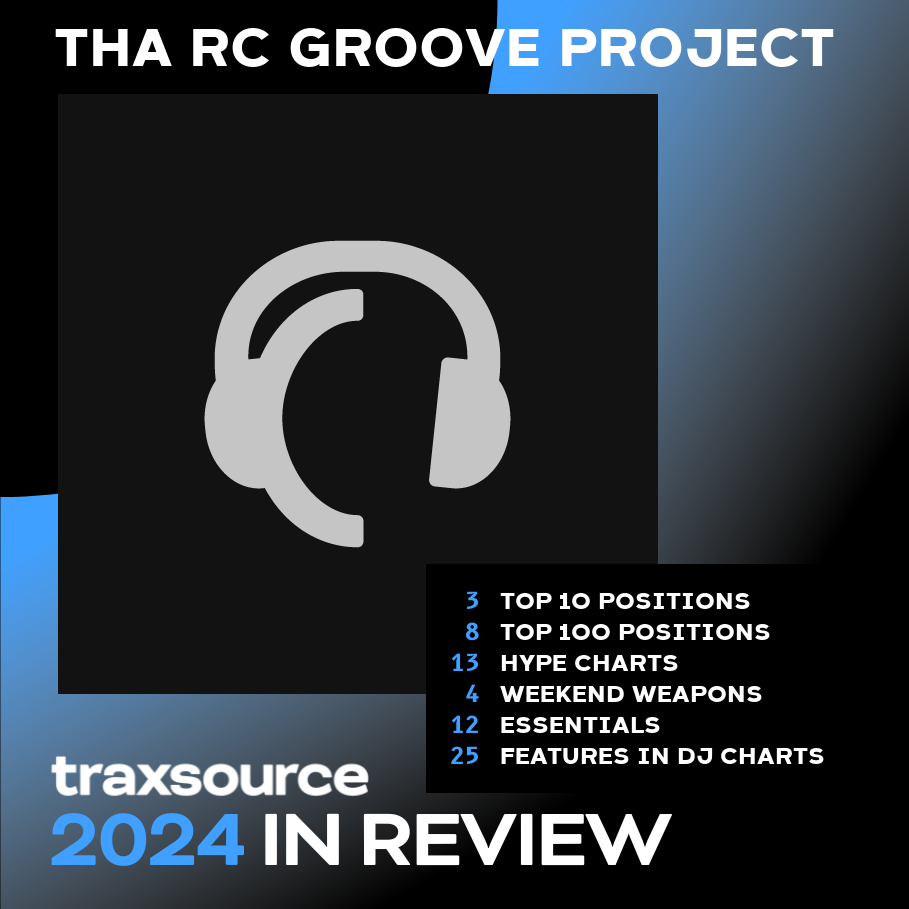 THA RC GROOVE PROJECT

3 TOP 10 POSITIONS
8 TOP 100 POSITIONS
13 HYPE CHARTS
4 WEEKEND WEAPONS
12 ESSENTIALS
25 FEATURES IN DJ CHARTS

traxsource
2024 IN REVIEW